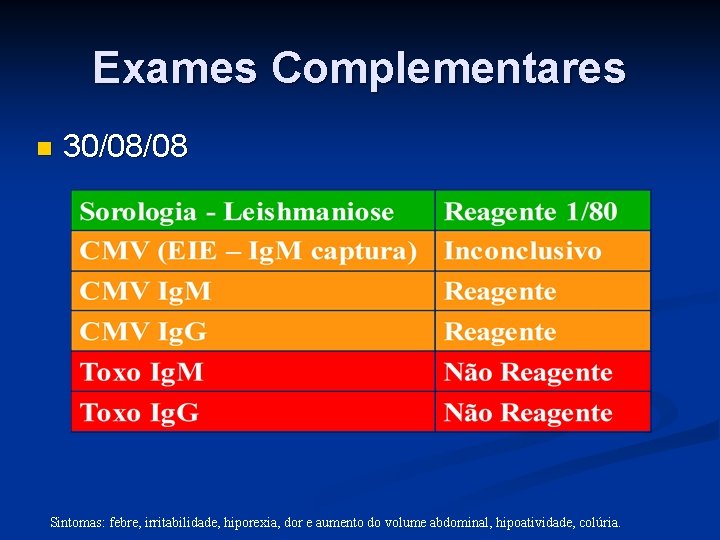 Exames Complementares

30/08/08

| Sorologia - Leishmaniose | Reagente 1/80 |
|---|---|
| CMV (EIE – IgM captura) | Inconclusivo |
| CMV IgM | Reagente |
| CMV IgG | Reagente |
| Toxo IgM | Não Reagente |
| Toxo IgG | Não Reagente |

Sintomas: febre, irritabilidade, hiporexia, dor e aumento do volume abdominal, hipoatividade, colúria.